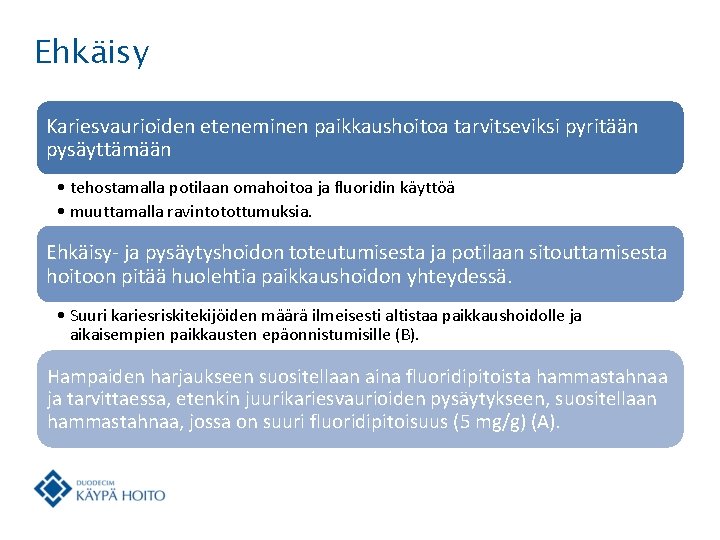 Ehkäisy

Kariesvaurioiden eteneminen paikkaushoitoa tarvitseviksi pyritään pysäyttämään

• tehostamalla potilaan omahoitoa ja fluoridin käyttöä
• muuttamalla ravintotottumuksia.

Ehkäisy- ja pysäytyshoidon toteutumisesta ja potilaan sitouttamisesta hoitoon pitää huolehtia paikkaushoidon yhteydessä.

• Suuri kariesriskitekijöiden määrä ilmeisesti altistaa paikkaushoidolle ja aikaisempien paikkausten epäonnistumisille (B).

Hampaiden harjaukseen suositellaan aina fluoridipitoista hammastahnaa ja tarvittaessa, etenkin juurikariesvaurioiden pysäytykseen, suositellaan hammastahnaa, jossa on suuri fluoridipitoisuus (5 mg/g) (A).

DUODECIM
KÄYPÄ HOITO